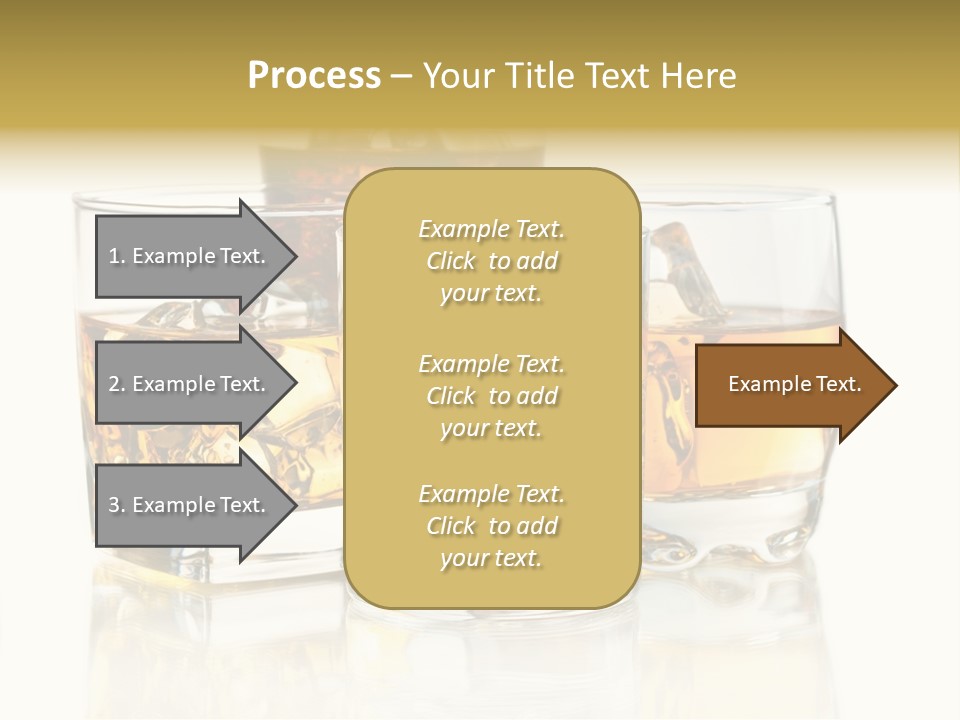 Process – Your Title Text Here

1. Example Text.

2. Example Text.

3. Example Text.

Example Text. Click to add your text.

Example Text. Click to add your text.

Example Text. Click to add your text.

Example Text.